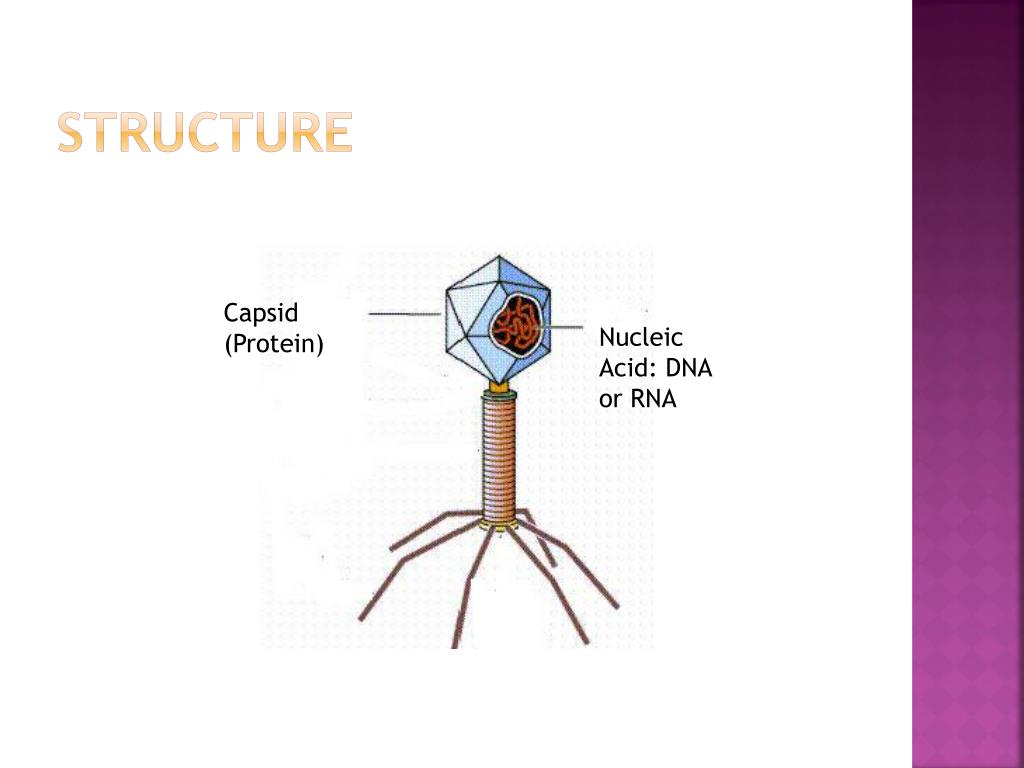 STRUCTURE

Capsid
(Protein)

Nucleic
Acid: DNA
or RNA